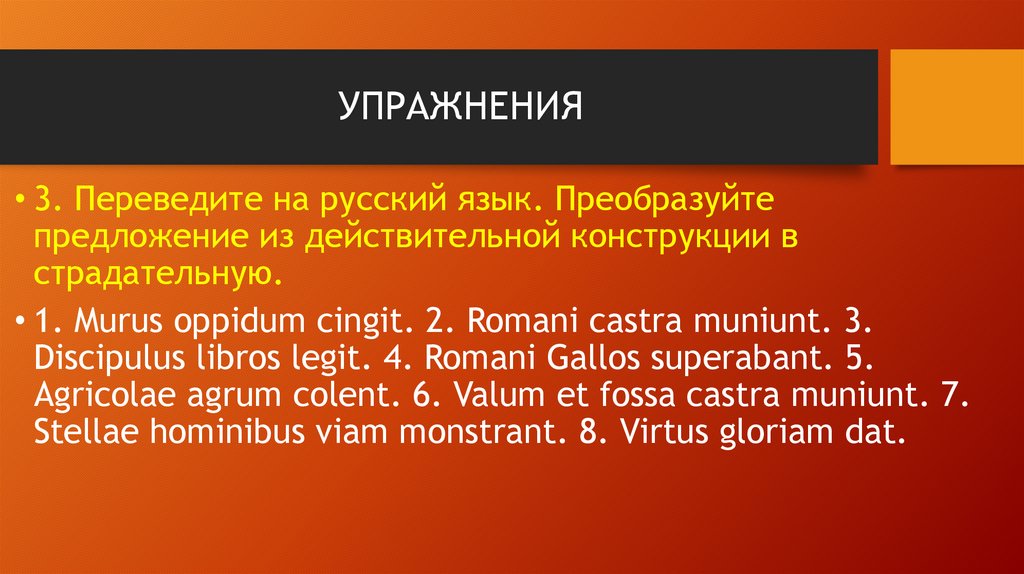 УПРАЖНЕНИЯ

• 3. Переведите на русский язык. Преобразуйте предложение из действительной конструкции в страдательную.

• 1. Murus oppidum cingit. 2. Romani castra muniunt. 3. Discipulus libros legit. 4. Romani Gallos superabant. 5. Agricolae agrum colent. 6. Valum et fossa castra muniunt. 7. Stellae hominibus viam monstrant. 8. Virtus gloriam dat.